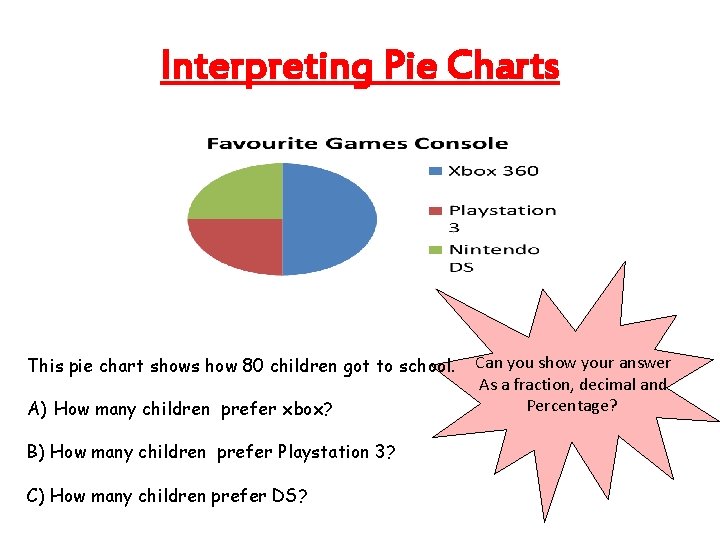 Interpreting Pie Charts

Favourite Games Console

Xbox 360

Playstation 3

Nintendo DS

This pie chart shows how 80 children got to school.

A) How many children prefer xbox?

B) How many children prefer Playstation 3?

C) How many children prefer DS?

Can you show your answer As a fraction, decimal and Percentage?